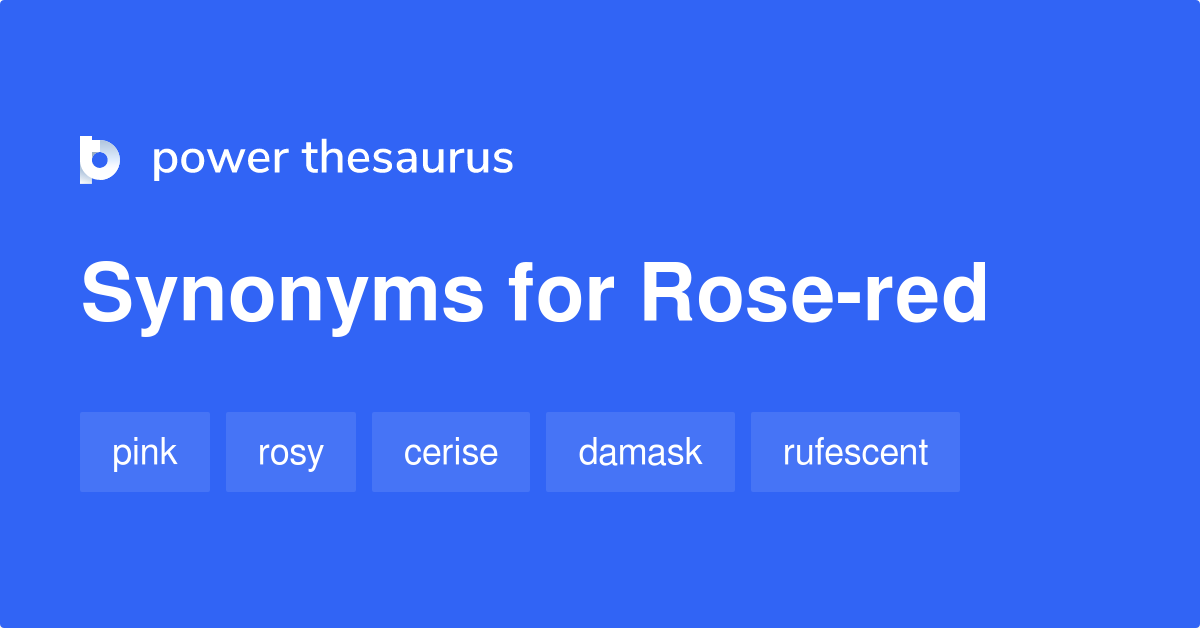 power thesaurus

Synonyms for Rose-red

pink rosy cerise damask rufescent